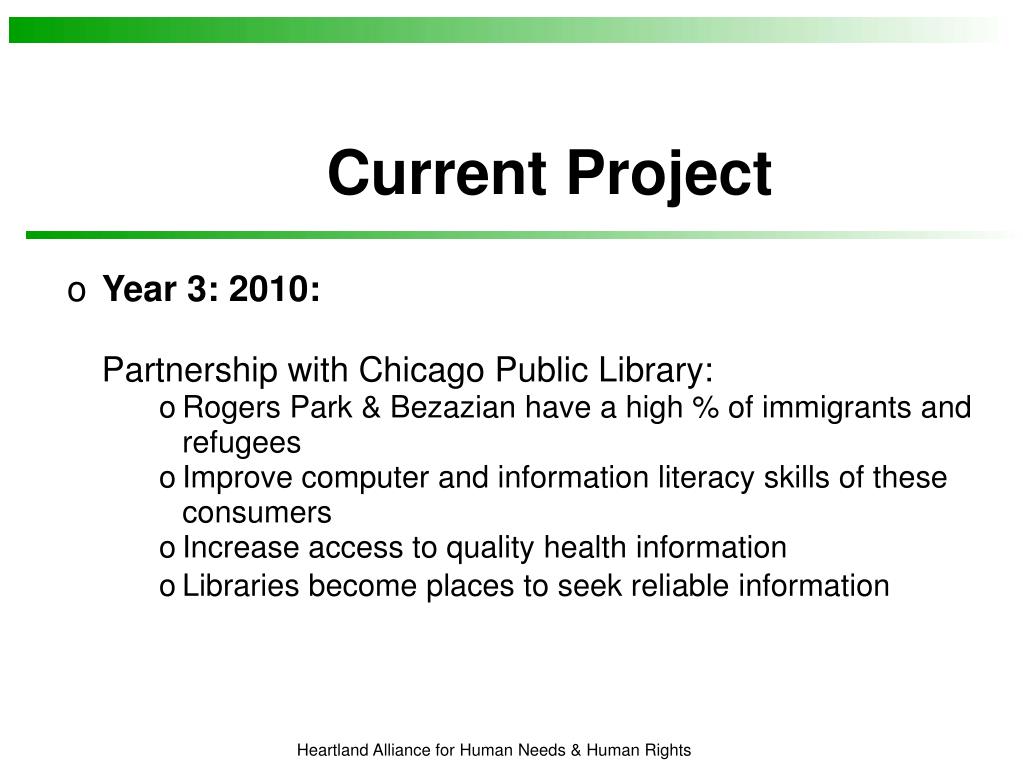 Current Project

o Year 3: 2010:

Partnership with Chicago Public Library:

o Rogers Park & Bezazian have a high % of immigrants and refugees
o Improve computer and information literacy skills of these consumers
o Increase access to quality health information
o Libraries become places to seek reliable information

Heartland Alliance for Human Needs & Human Rights